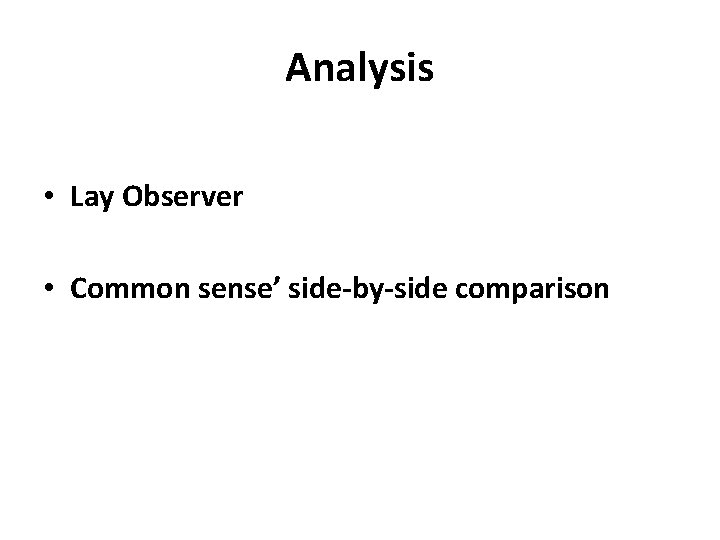 Analysis

• Lay Observer

• Common sense’ side-by-side comparison